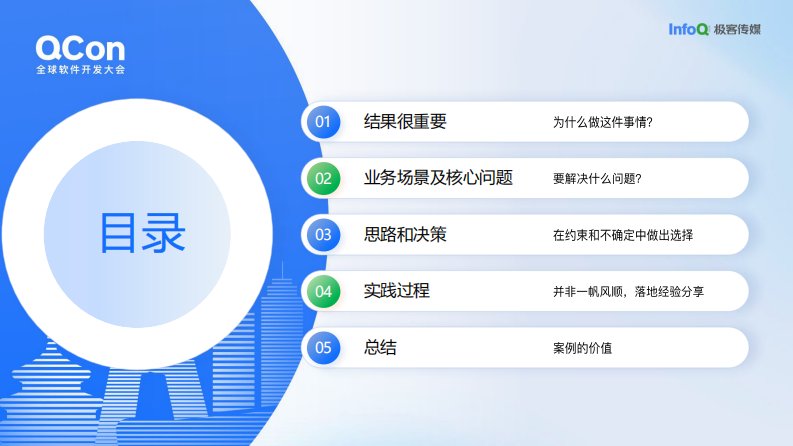 QCon
全球软件开发大会

InfoQ 极客传媒

目录

01 结果很重要 为什么做这件事情?

02 业务场景及核心问题 要解决什么问题?

03 思路和决策 在约束和不确定中做出选择

04 实践过程 并非一帆风顺，落地经验分享

05 总结 案例的价值